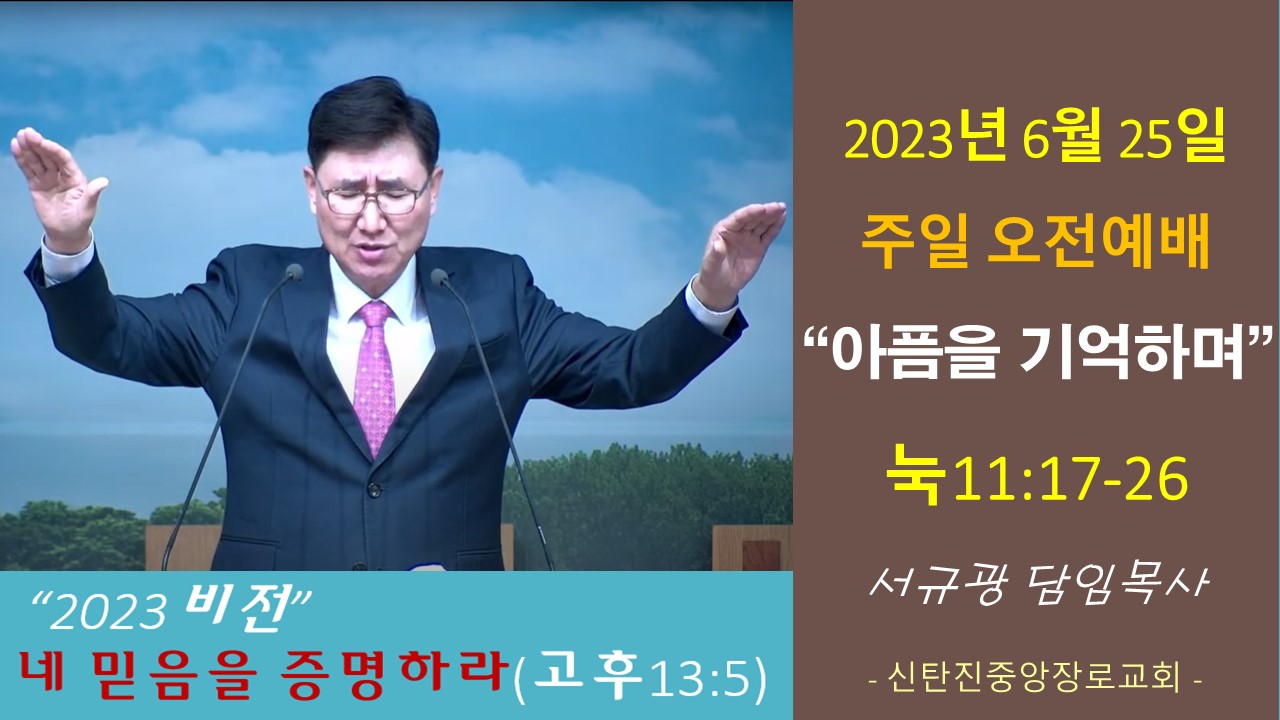 2023년 6월 25일
주일 오전예배
“아픔을 기억하며”
눅11:17-26
서규광 담임목사
- 신탄진중앙장로교회 -

“2023 비전”
네 믿음을 증명하라(고후13:5)